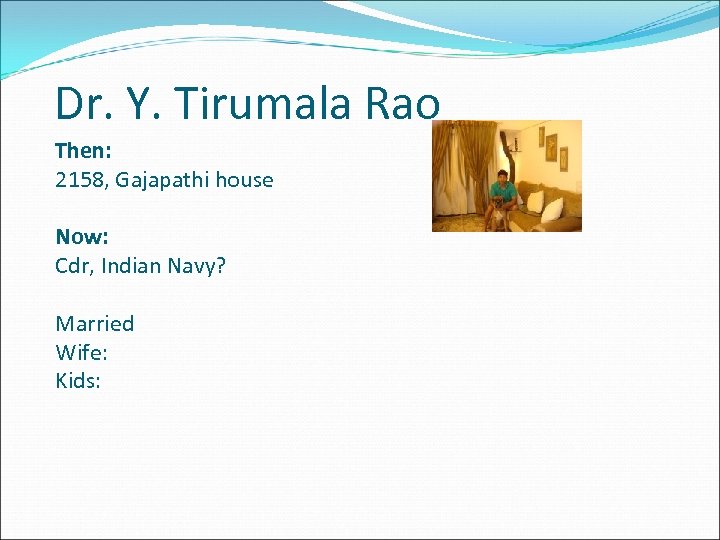 Dr. Y. Tirumala Rao

Then:
2158, Gajapathi house

Now:
Cdr, Indian Navy?

Married
Wife:
Kids: